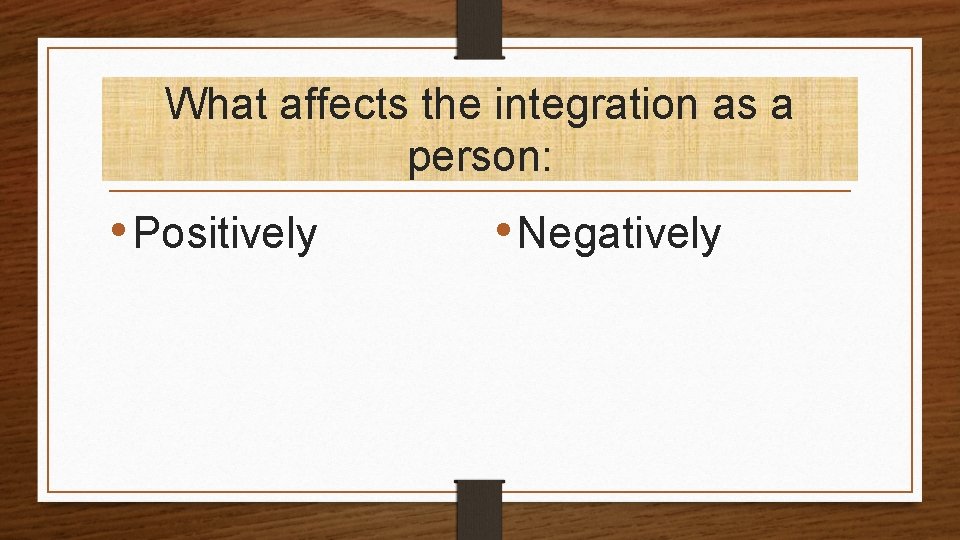 What affects the integration as a person:

• Positively

• Negatively